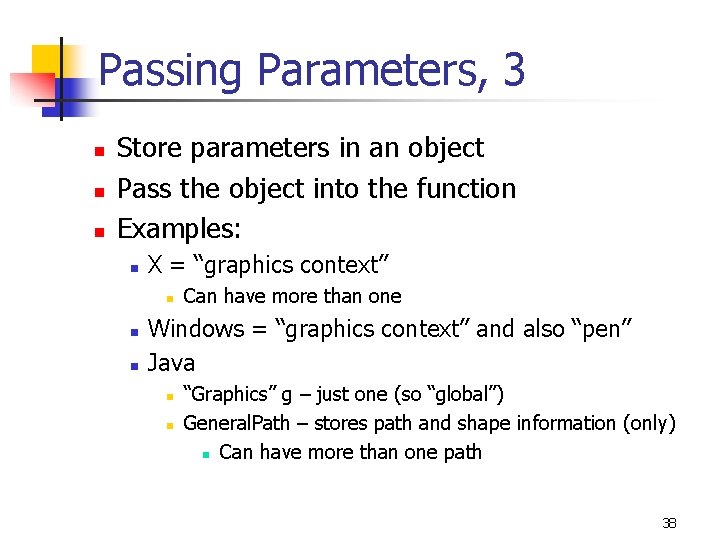 Passing Parameters, 3

- Store parameters in an object
- Pass the object into the function
- Examples:
  - X = “graphics context”
    - Can have more than one
  - Windows = “graphics context” and also “pen”
  - Java
    - “Graphics” g – just one (so “global”)
    - GeneralPath – stores path and shape information (only)
      - Can have more than one path

38